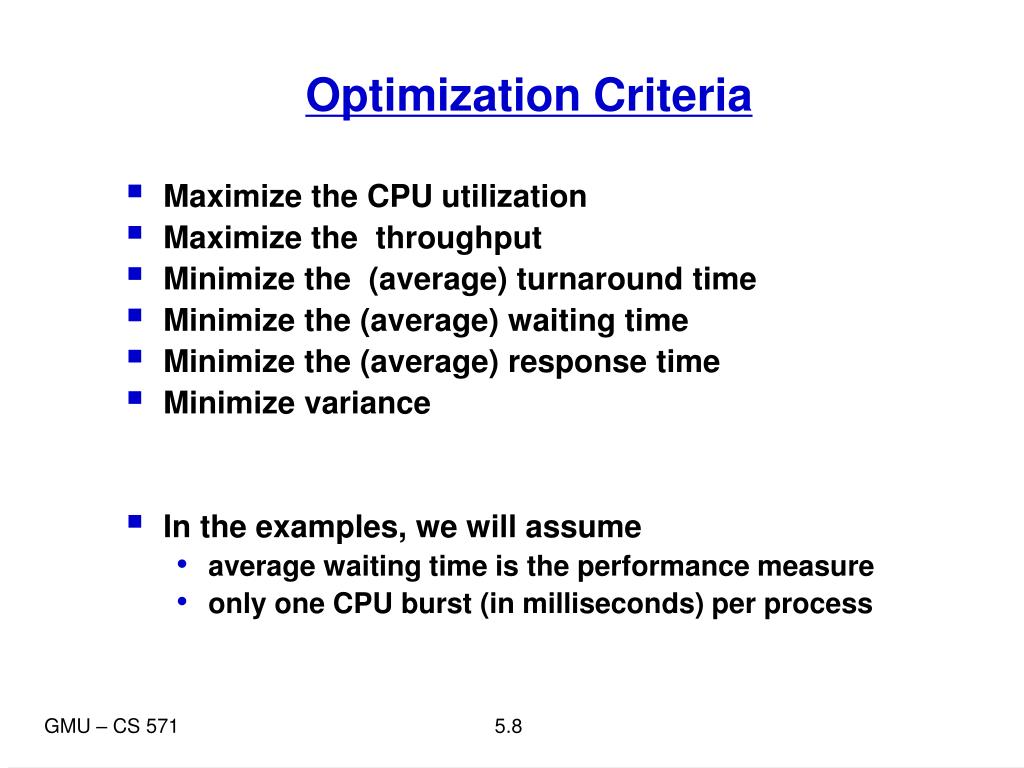 Optimization Criteria

- Maximize the CPU utilization
- Maximize the throughput
- Minimize the (average) turnaround time
- Minimize the (average) waiting time
- Minimize the (average) response time
- Minimize variance

- In the examples, we will assume
  - average waiting time is the performance measure
  - only one CPU burst (in milliseconds) per process

GMU – CS 571

5.8